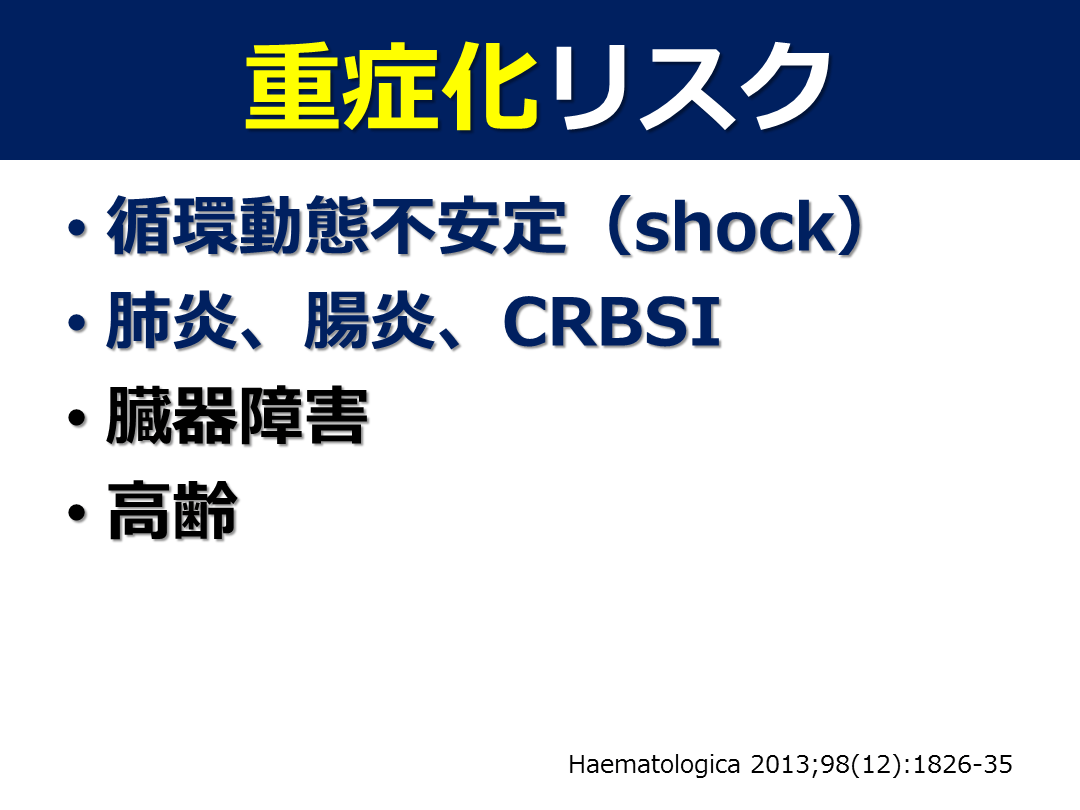 重症化リスク

• 循環動態不安定（shock）
• 肺炎、腸炎、CRBSI
• 臓器障害
• 高齢

Haematologica 2013;98(12):1826-35